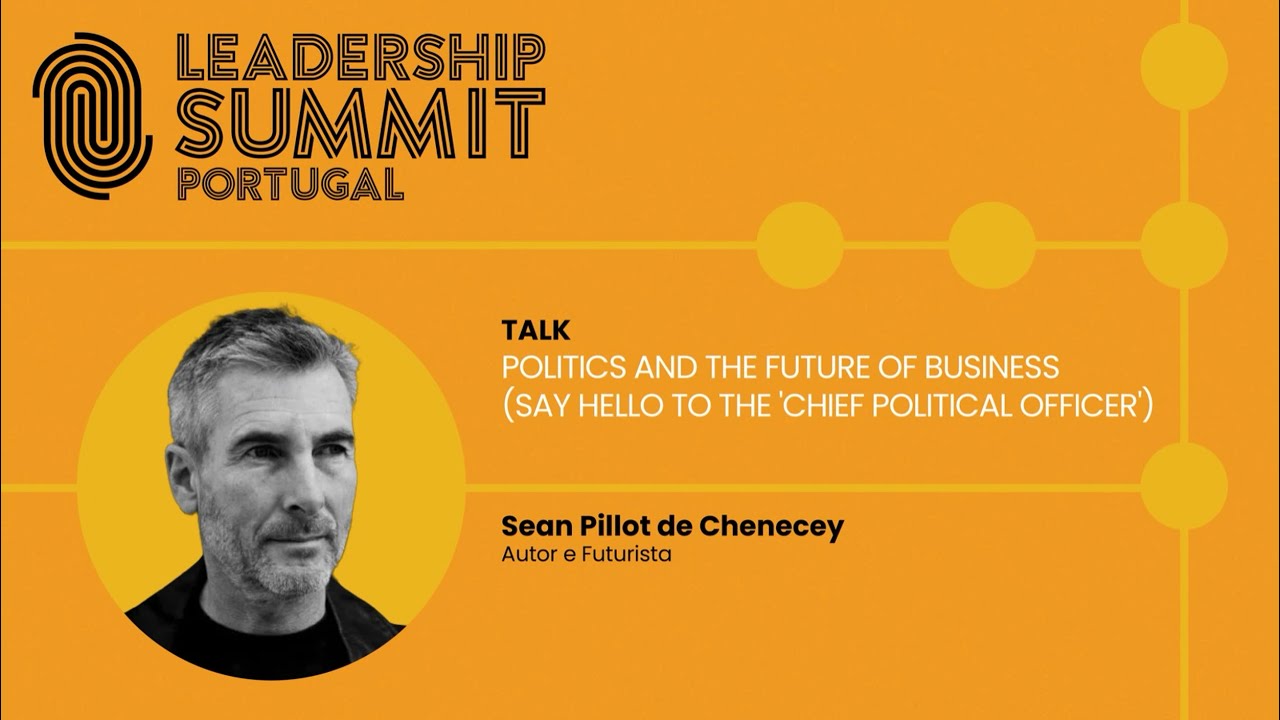 LEADERSHIP SUMMIT PORTUGAL

TALK
POLITICS AND THE FUTURE OF BUSINESS (SAY HELLO TO THE 'CHIEF POLITICAL OFFICER')

Sean Pillot de Chenecey
Autor e Futurista